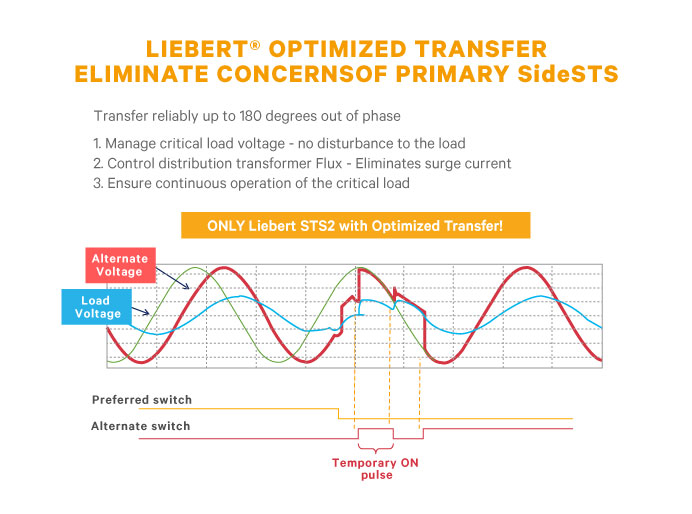 LIEBERT® OPTIMIZED TRANSFER
ELIMINATE CONCERNSOF PRIMARY SideSTS

Transfer reliably up to 180 degrees out of phase

1. Manage critical load voltage - no disturbance to the load
2. Control distribution transformer Flux - Eliminates surge current
3. Ensure continuous operation of the critical load

ONLY Liebert STS2 with Optimized Transfer!

Alternate Voltage

Load Voltage

Preferred switch

Alternate switch

Temporary ON pulse